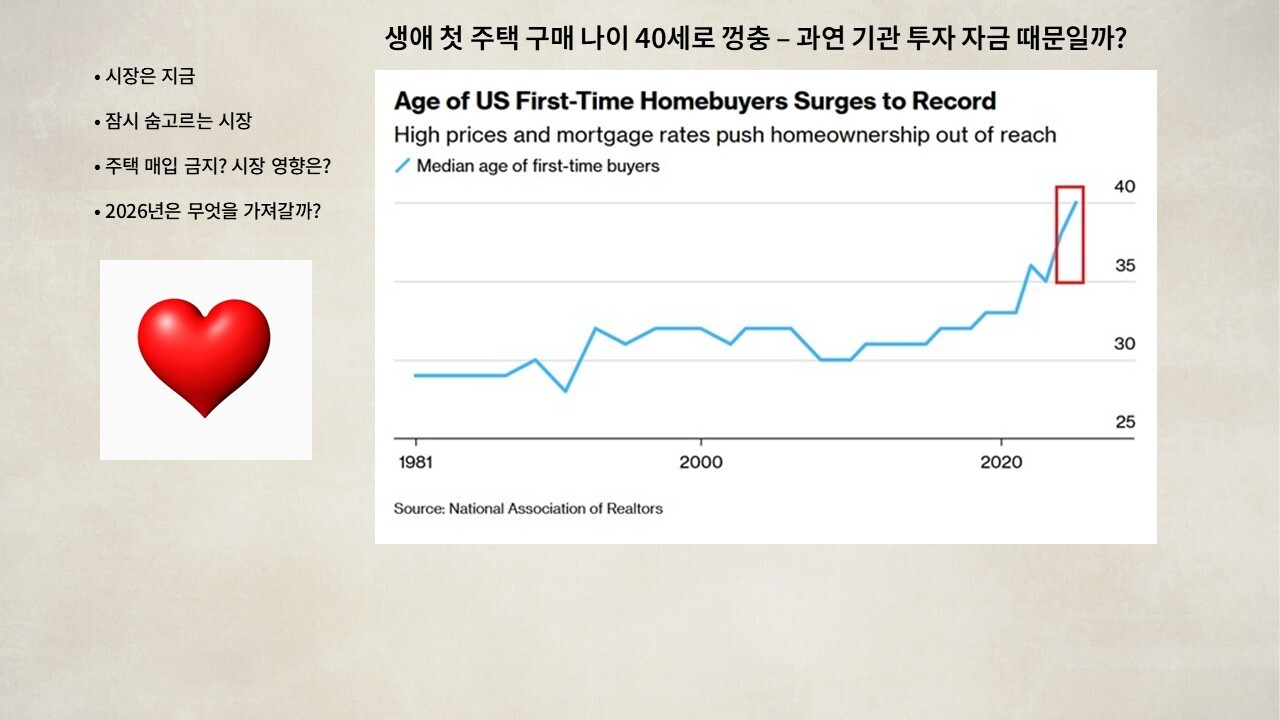 생애 첫 주택 구매 나이 40세로 껑충 – 과연 기관 투자 자금 때문일까?

• 시장은 지금

• 잠시 숨고르는 시장

• 주택 매입 금지? 시장 영향은?

• 2026년은 무엇을 가져갈까?

Age of US First-Time Homebuyers Surges to Record

High prices and mortgage rates push homeownership out of reach

Median age of first-time buyers

40

35

30

25

1981

2000

2020

Source: National Association of Realtors